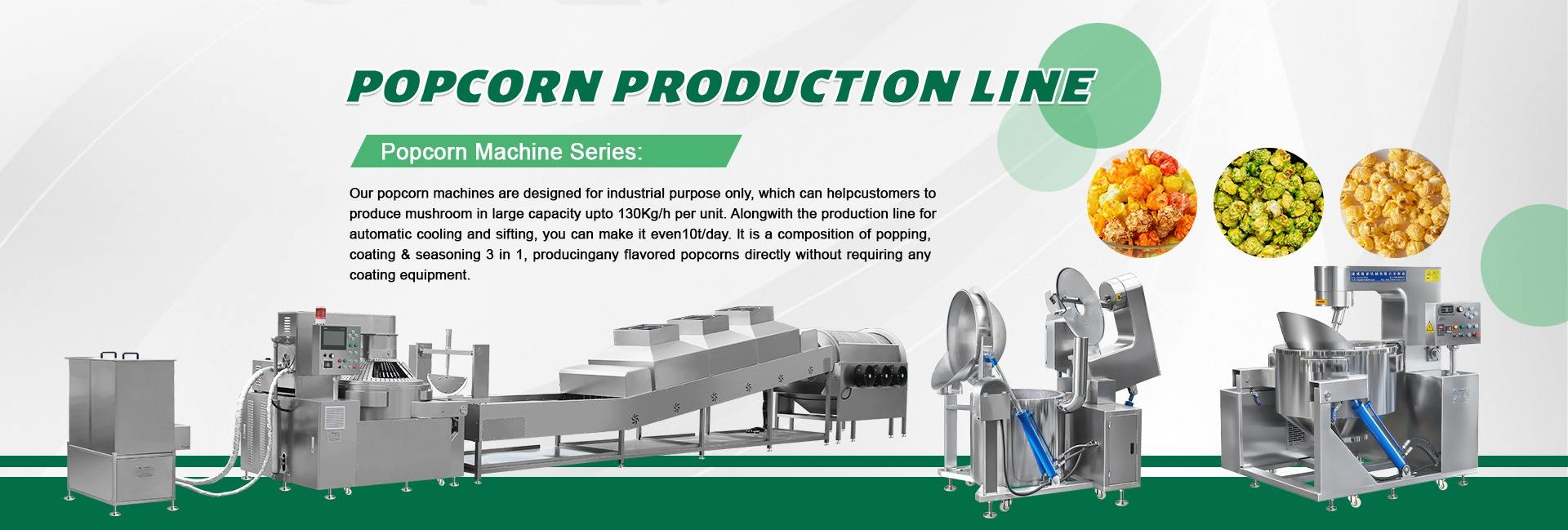 POPCORN PRODUCTION LINE

Popcorn Machine Series:

Our popcorn machines are designed for industrial purpose only, which can helpcustomers to produce mushroom in large capacity upto 130Kg/h per unit. Alongwith the production line for automatic cooling and sifting, you can make it even10t/day. It is a composition of popping, coating & seasoning 3 in 1, producingany flavored popcorns directly without requiring any coating equipment.